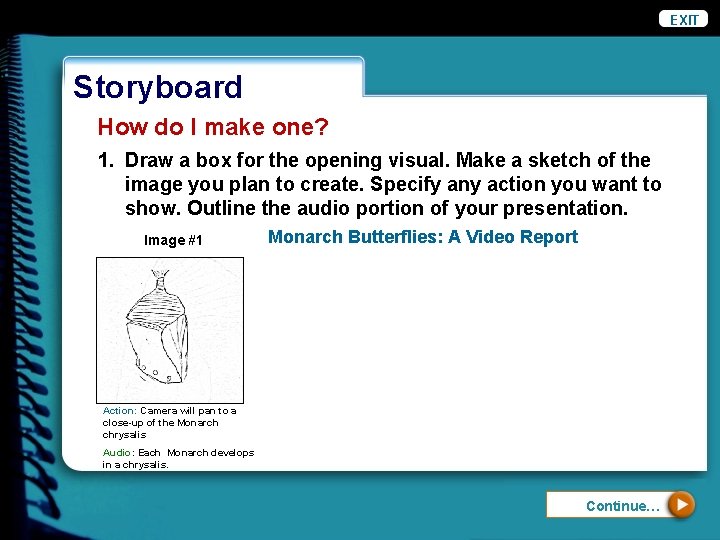 EXIT

Storyboard

How do I make one?

1. Draw a box for the opening visual. Make a sketch of the image you plan to create. Specify any action you want to show. Outline the audio portion of your presentation.

Image #1

Monarch Butterflies: A Video Report

Action: Camera will pan to a close-up of the Monarch chrysalis

Audio: Each Monarch develops in a chrysalis.

Continue...